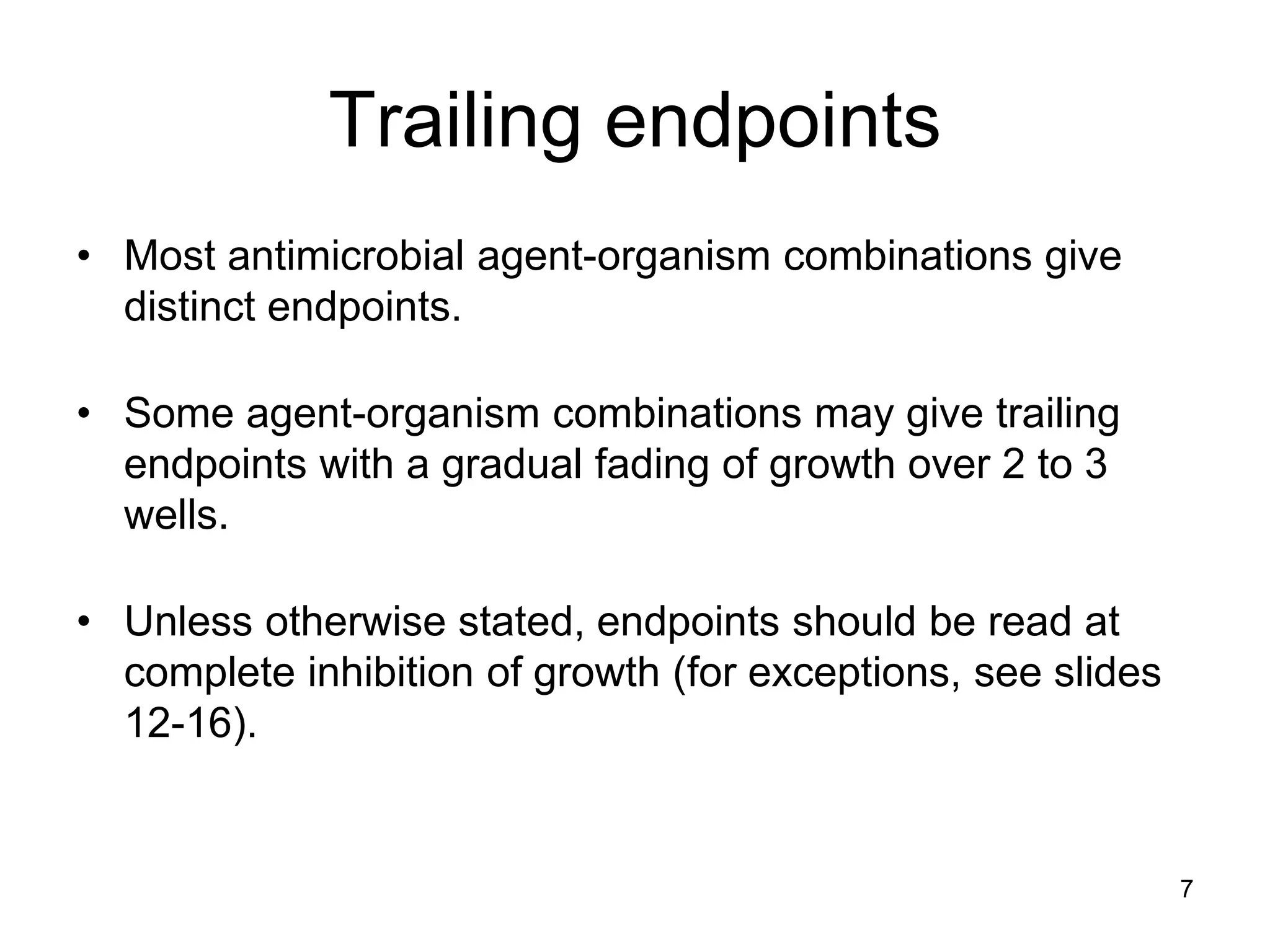 Trailing endpoints

• Most antimicrobial agent-organism combinations give distinct endpoints.

• Some agent-organism combinations may give trailing endpoints with a gradual fading of growth over 2 to 3 wells.

• Unless otherwise stated, endpoints should be read at complete inhibition of growth (for exceptions, see slides 12-16).

7